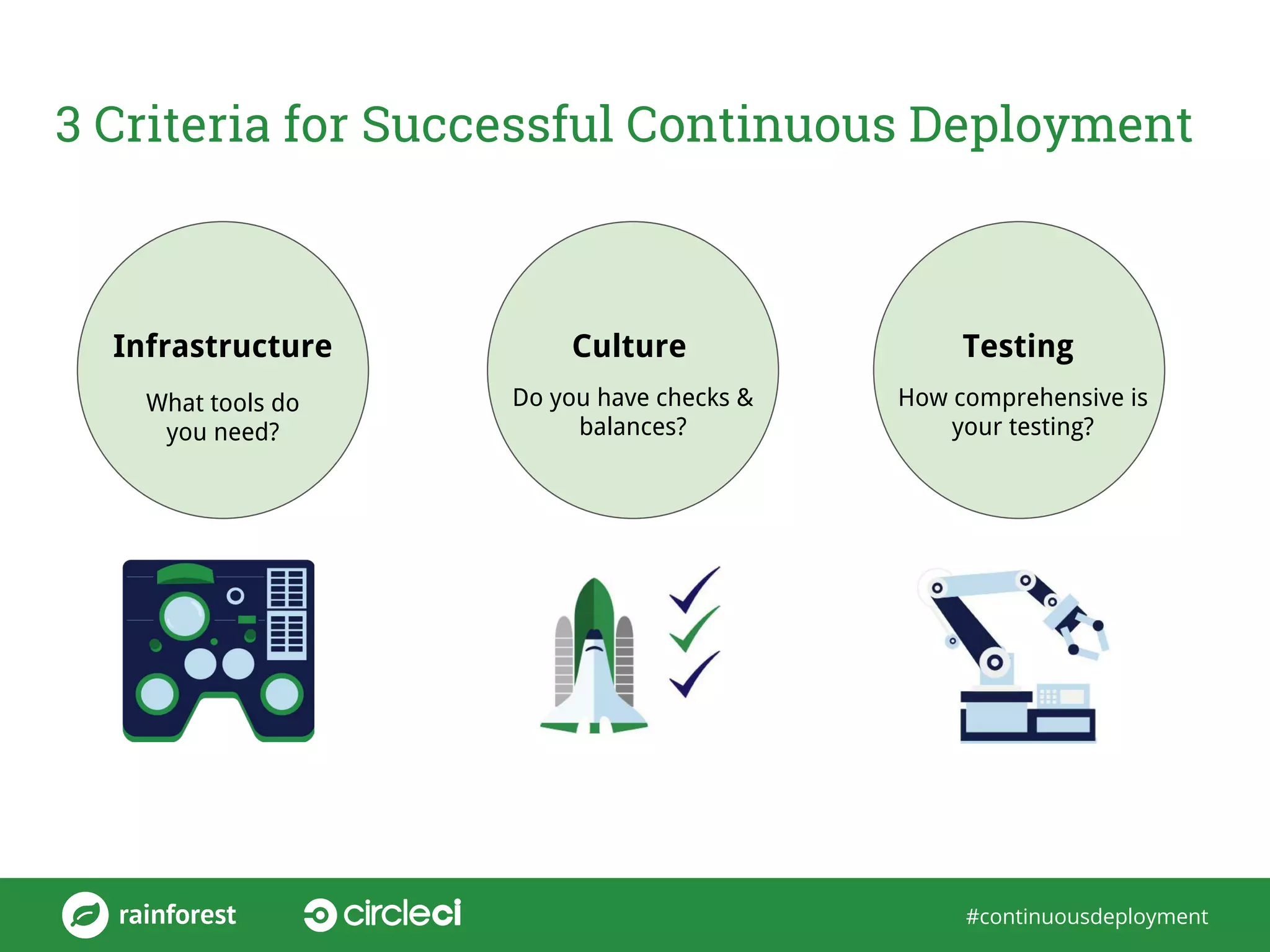 3 Criteria for Successful Continuous Deployment

Infrastructure

What tools do you need?

Culture

Do you have checks & balances?

Testing

How comprehensive is your testing?

rainforest

circleci

#continuousdeployment